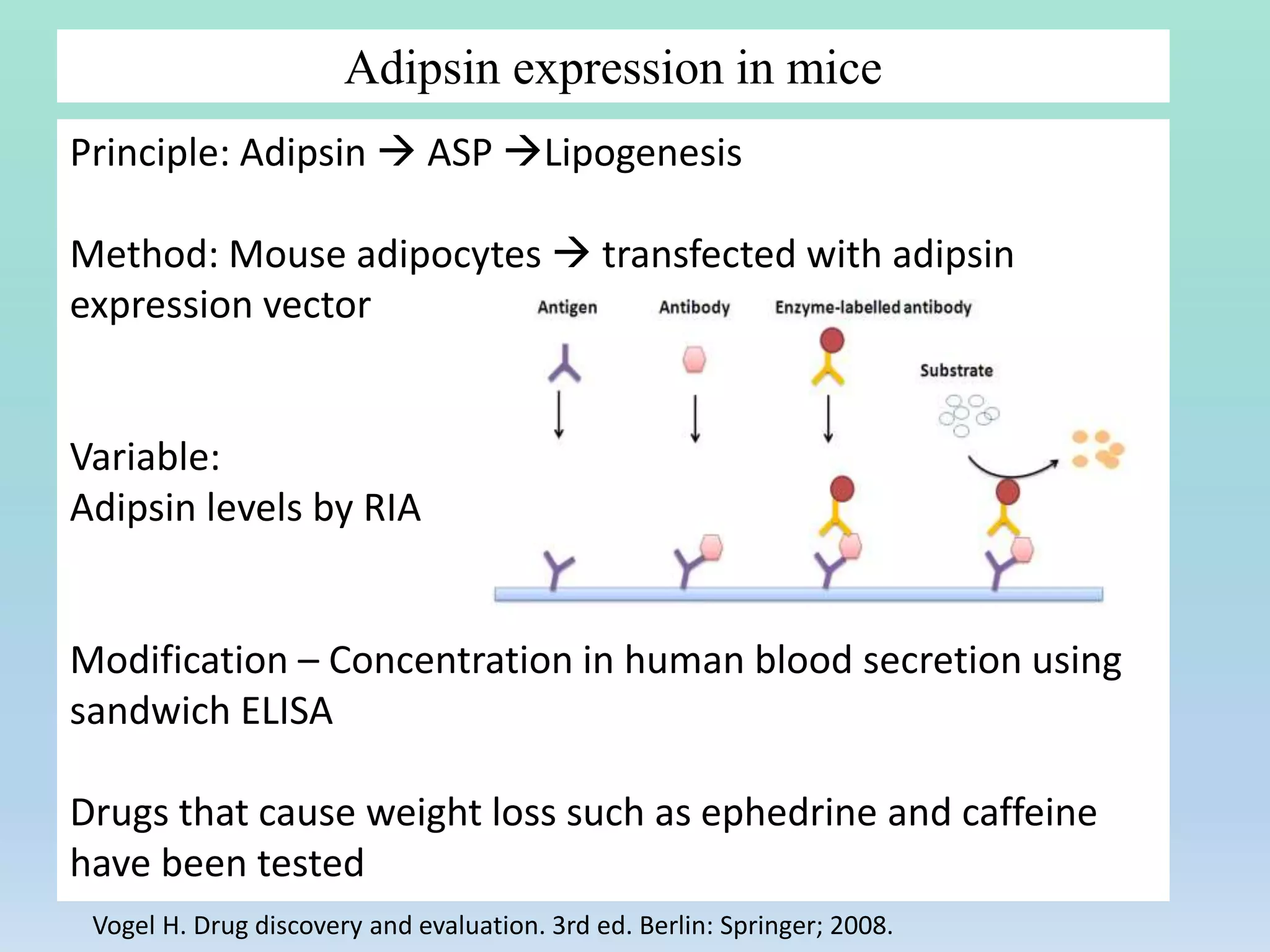 Adipsin expression in mice

Principle: Adipsin → ASP →Lipogenesis

Method: Mouse adipocytes → transfected with adipsin expression vector

Antigen

Antibody

Enzyme-labelled antibody

Substrate

Variable:
Adipsin levels by RIA

Modification – Concentration in human blood secretion using sandwich ELISA

Drugs that cause weight loss such as ephedrine and caffeine have been tested

Vogel H. Drug discovery and evaluation. 3rd ed. Berlin: Springer; 2008.